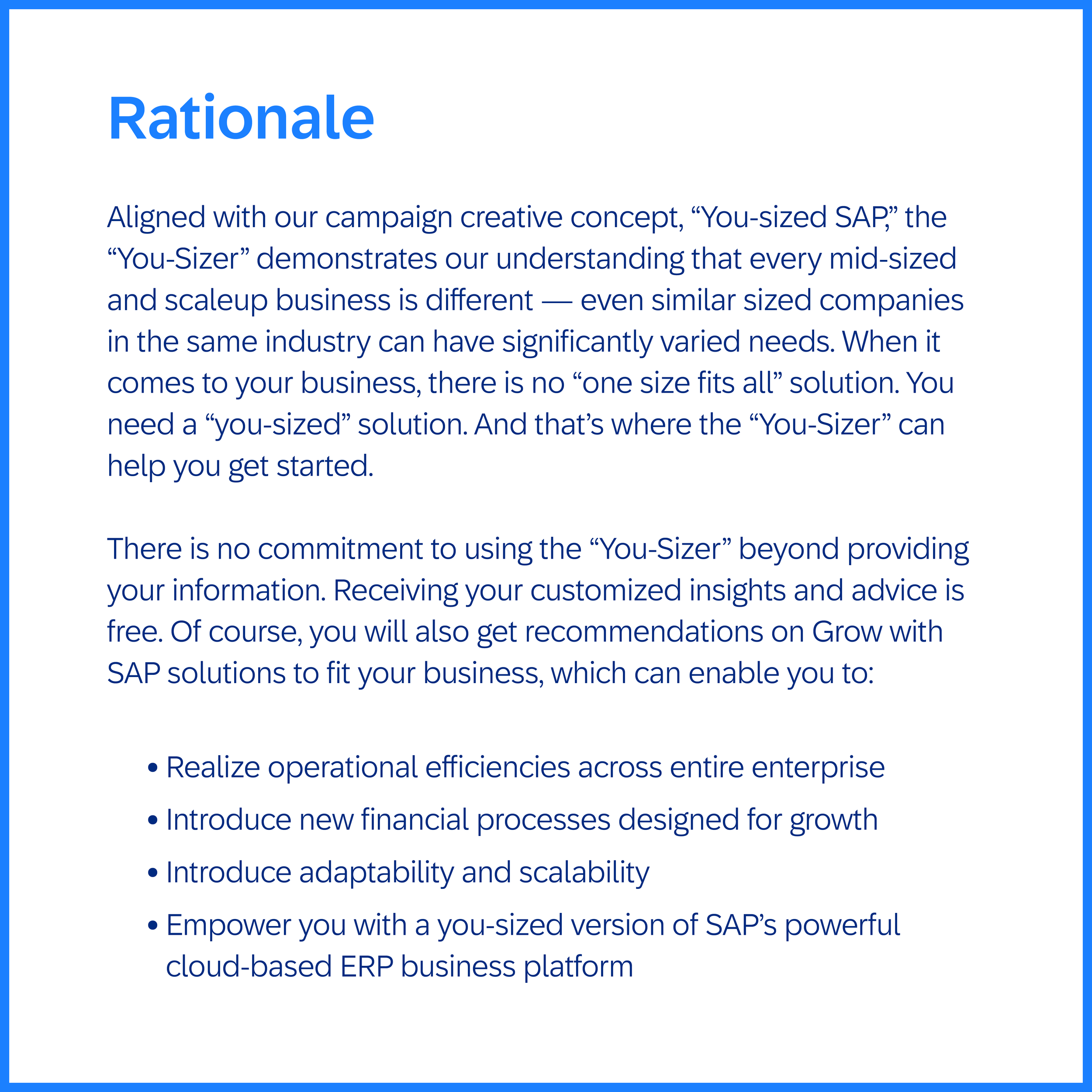 Rationale

Aligned with our campaign creative concept, “You-sized SAP,” the “You-Sizer” demonstrates our understanding that every mid-sized and scaleup business is different — even similar sized companies in the same industry can have significantly varied needs. When it comes to your business, there is no “one size fits all” solution. You need a “you-sized” solution. And that’s where the “You-Sizer” can help you get started.

There is no commitment to using the “You-Sizer” beyond providing your information. Receiving your customized insights and advice is free. Of course, you will also get recommendations on Grow with SAP solutions to fit your business, which can enable you to:

• Realize operational efficiencies across entire enterprise
• Introduce new financial processes designed for growth
• Introduce adaptability and scalability
• Empower you with a you-sized version of SAP’s powerful cloud-based ERP business platform